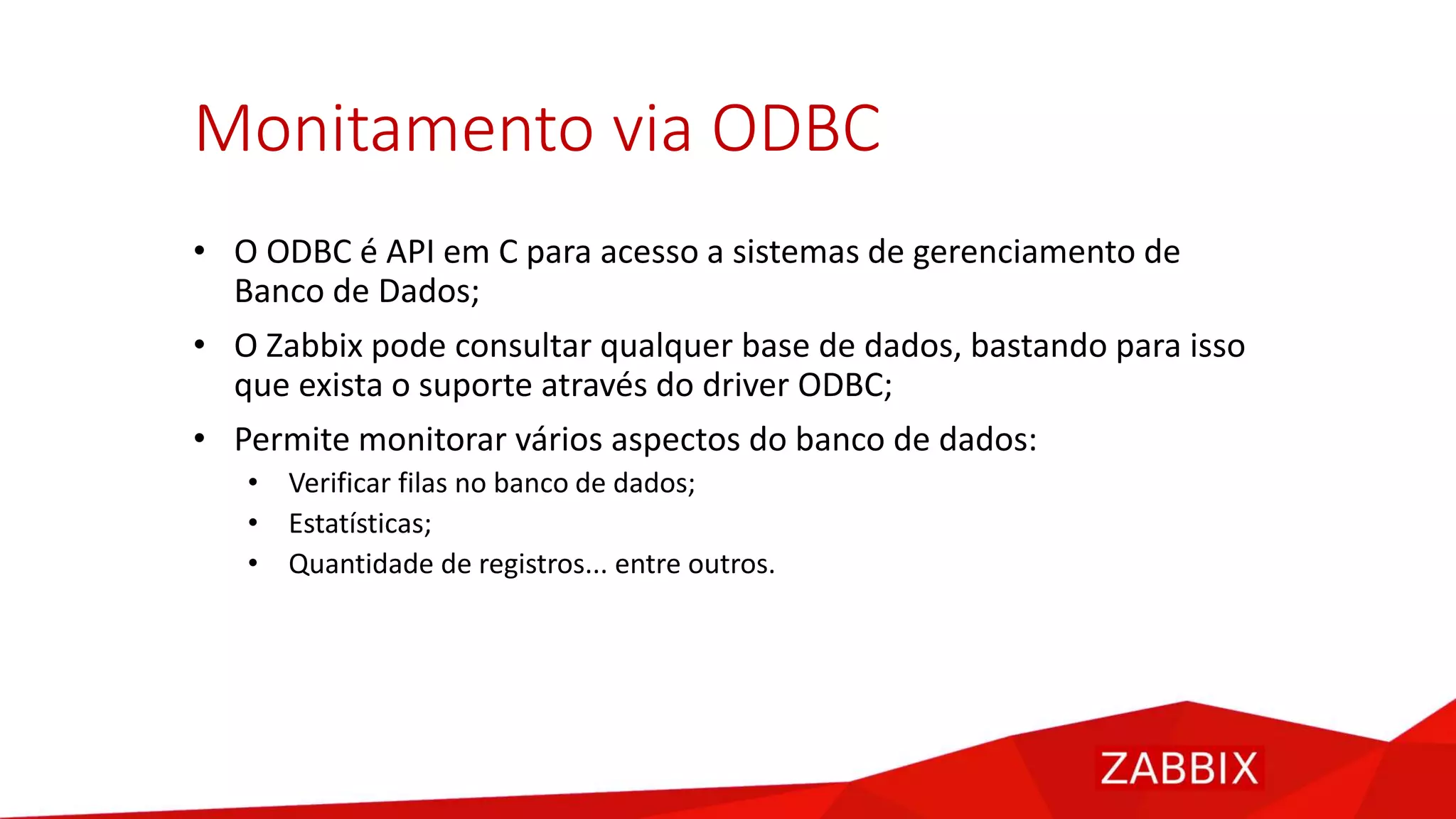 Monitamento via ODBC

• O ODBC é API em C para acesso a sistemas de gerenciamento de Banco de Dados;
• O Zabbix pode consultar qualquer base de dados, bastando para isso que exista o suporte através do driver ODBC;
• Permite monitorar vários aspectos do banco de dados:
  • Verificar filas no banco de dados;
  • Estatísticas;
  • Quantidade de registros... entre outros.

ZABBIX